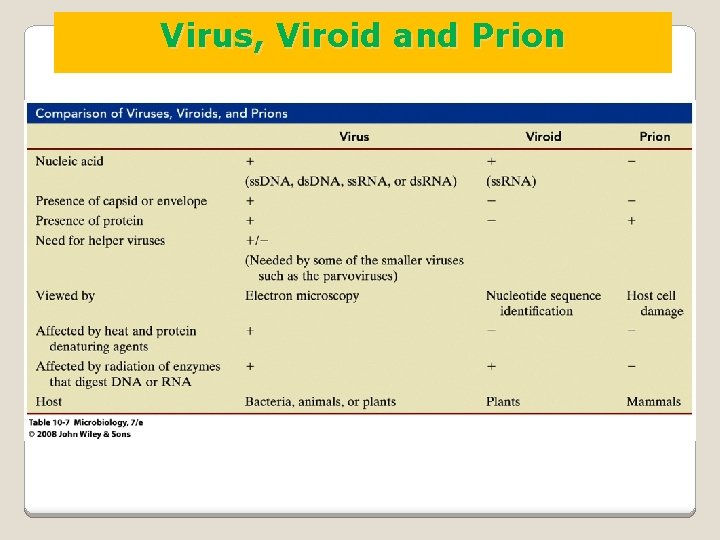 Virus, Viroid and Prion

Comparison of Viruses, Viroids, and Prions

| | Virus | Viroid | Prion |
|---|---|---|---|
| Nucleic acid | + (ssDNA, dsDNA, ssRNA, or dsRNA) | + (ssRNA) | − |
| Presence of capsid or envelope | + | − | − |
| Presence of protein | + | − | + |
| Need for helper viruses | +/− (Needed by some of the smaller viruses such as the parvoviruses) | | |
| Viewed by | Electron microscopy | Nucleotide sequence identification | Host cell damage |
| Affected by heat and protein denaturing agents | + | − | − |
| Affected by radiation of enzymes that digest DNA or RNA | + | + | − |
| Host | Bacteria, animals, or plants | Plants | Mammals |

Table 10-7 Microbiology, 7/e
© 2008 John Wiley & Sons